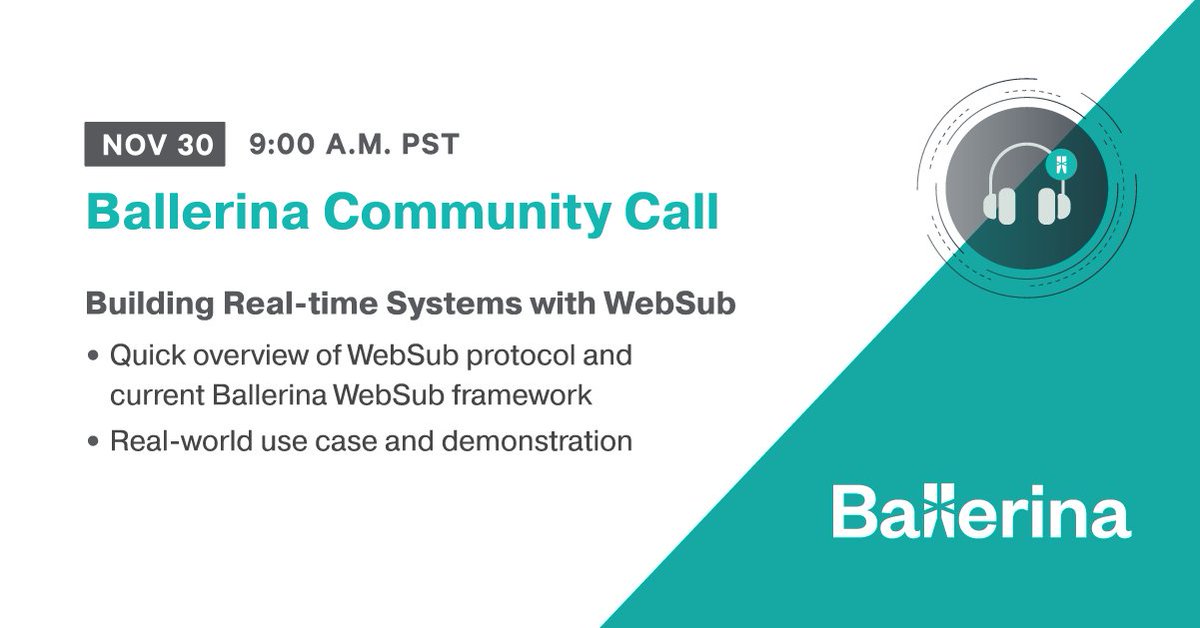 NOV 30 9:00 A.M. PST

Ballerina Community Call

Building Real-time Systems with WebSub

• Quick overview of WebSub protocol and current Ballerina WebSub framework

• Real-world use case and demonstration

Ballerina